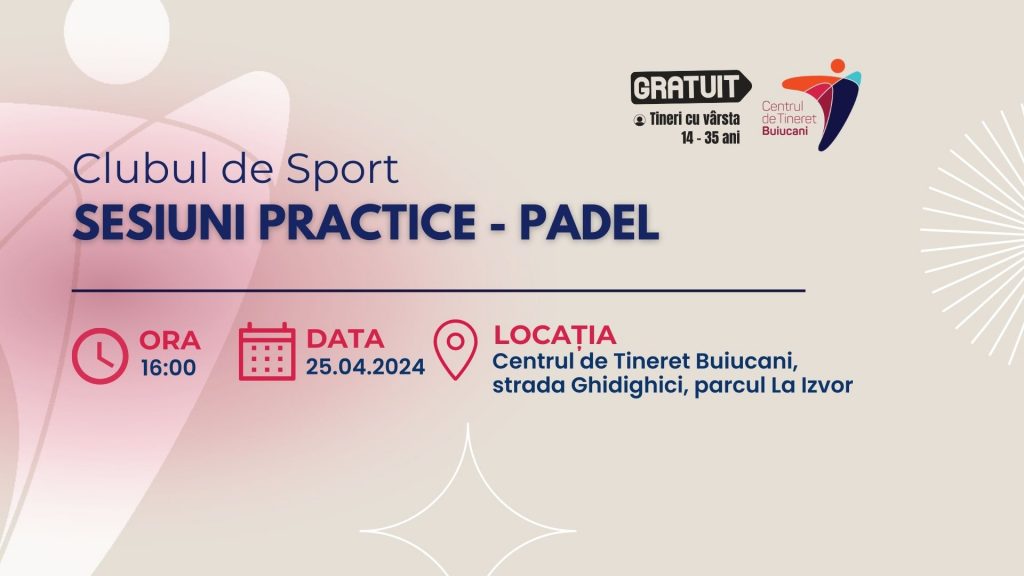 GRATUIT
Tineri cu vârsta 14 - 35 ani

Centrul de Tineret Buiucani

Clubul de Sport
SESIUNI PRACTICE - PADEL

ORA
16:00

DATA
25.04.2024

LOCAȚIA
Centrul de Tineret Buiucani, strada Ghidighici, parcul La Izvor